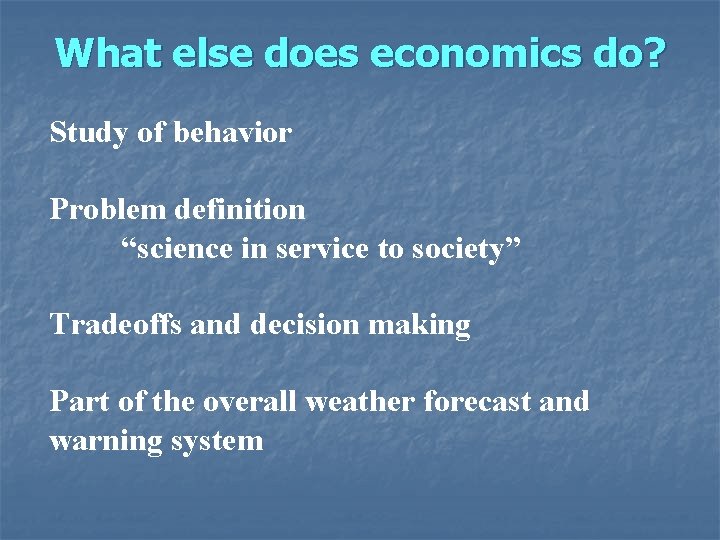 What else does economics do?

Study of behavior

Problem definition
“science in service to society”

Tradeoffs and decision making

Part of the overall weather forecast and warning system